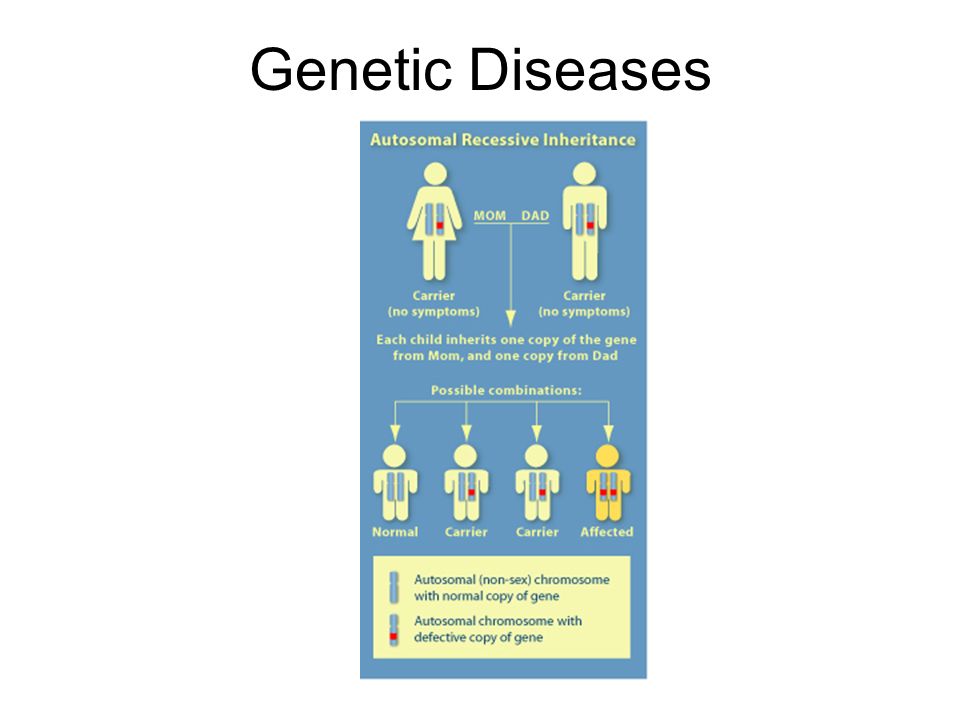 Genetic Diseases

Autosomal Recessive Inheritance

MOM DAD

Carrier (no symptoms)

Carrier (no symptoms)

Each child inherits one copy of the gene from Mom, and one copy from Dad

Possible combinations:

Normal

Carrier

Carrier

Affected

Autosomal (non-sex) chromosome with normal copy of gene

Autosomal chromosome with defective copy of gene